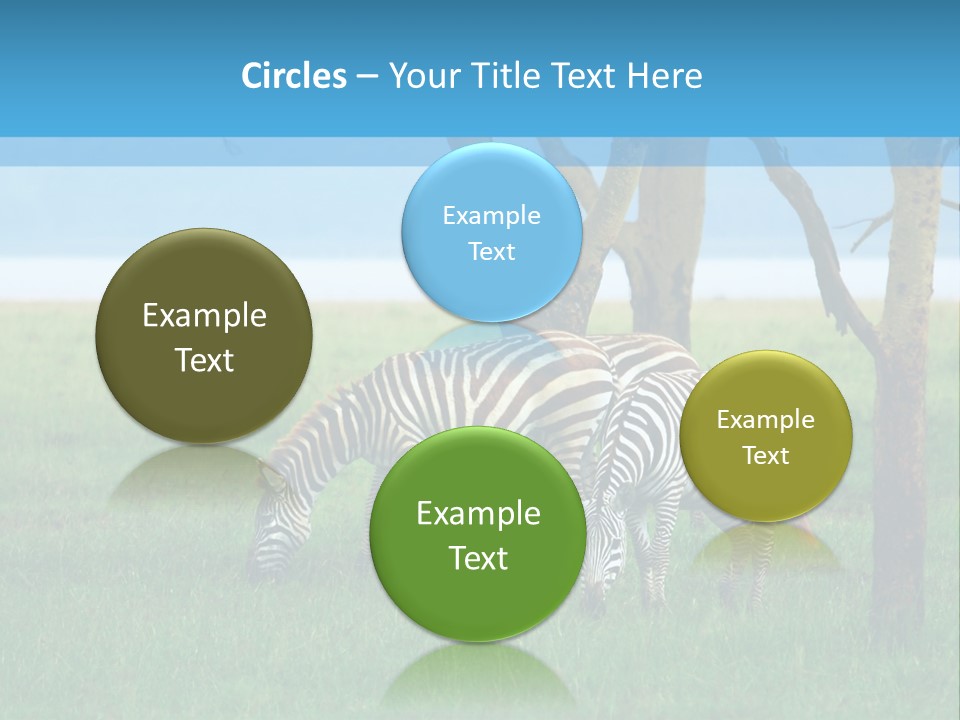 Circles – Your Title Text Here

Example Text

Example Text

Example Text

Example Text